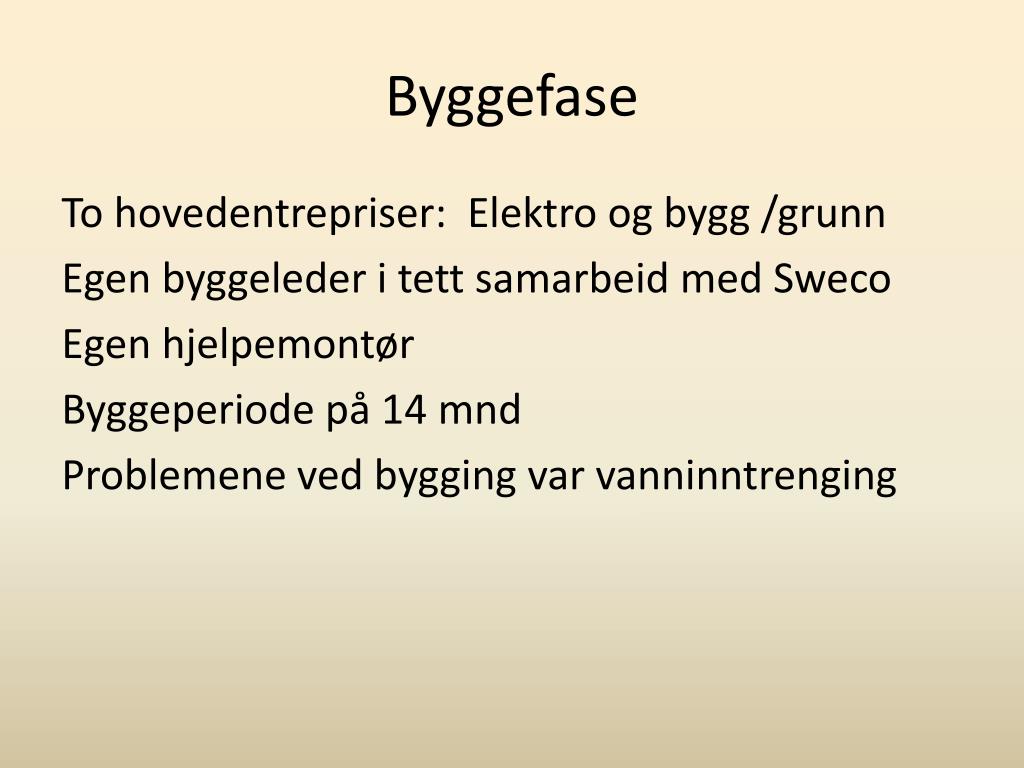 Byggefase

To hovedentrepriser:  Elektro og bygg /grunn

Egen byggeleder i tett samarbeid med Sweco

Egen hjelpemontør

Byggeperiode på 14 mnd

Problemene ved bygging var vanninntrenging